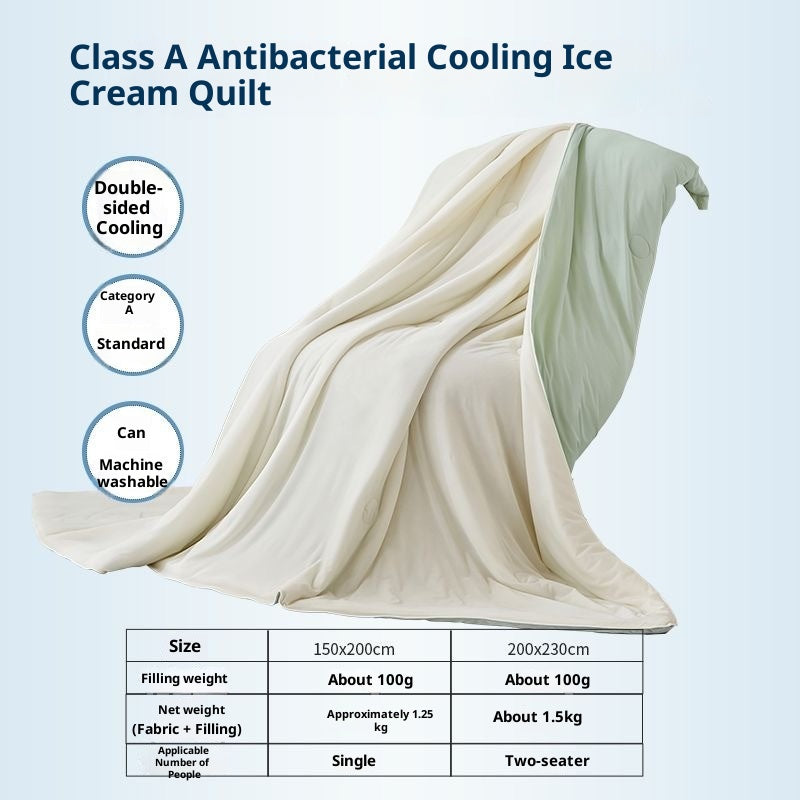 Class A Antibacterial Cooling Ice Cream Quilt

Double-sided Cooling

Category A Standard

Can Machine washable

| Size | 150x200cm | 200x230cm |
|---|---|---|
| Filling weight | About 100g | About 100g |
| Net weight (Fabric + Filling) | Approximately 1.25 kg | About 1.5kg |
| Applicable Number of People | Single | Two-seater |